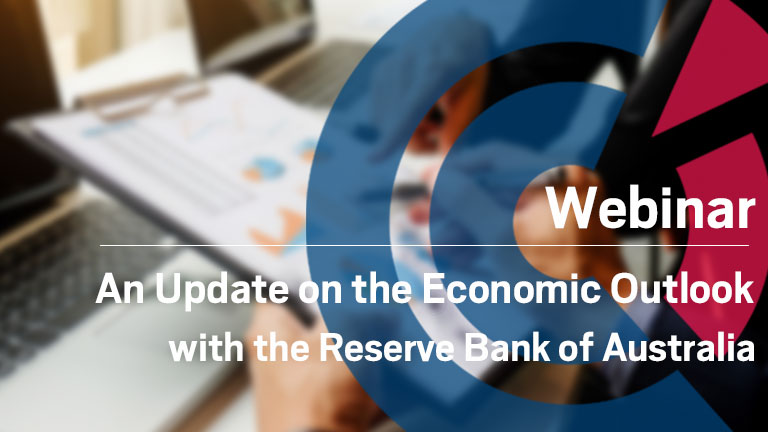 Webinar

An Update on the Economic Outlook with the Reserve Bank of Australia